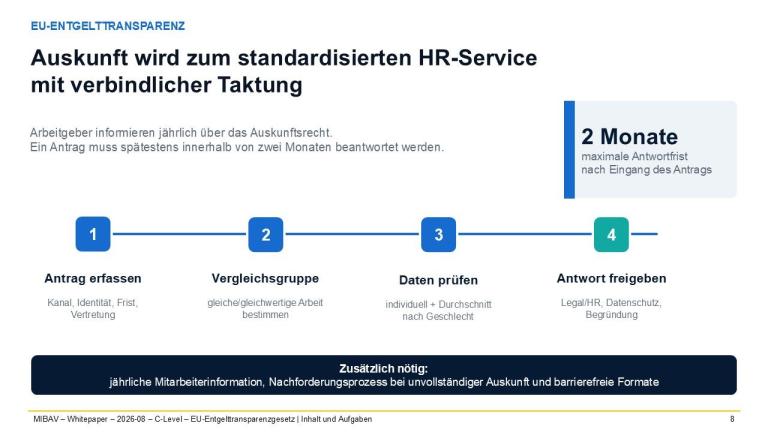 EU-ENTGELTTRANSPARENZ

Auskunft wird zum standardisierten HR-Service mit verbindlicher Taktung

Arbeitgeber informieren jährlich über das Auskunftsrecht.
Ein Antrag muss spätestens innerhalb von zwei Monaten beantwortet werden.

2 Monate
maximale Antwortfrist nach Eingang des Antrags

1
Antrag erfassen
Kanal, Identität, Frist, Vertretung

2
Vergleichsgruppe
gleiche/gleichwertige Arbeit bestimmen

3
Daten prüfen
individuell + Durchschnitt nach Geschlecht

4
Antwort freigeben
Legal/HR, Datenschutz, Begründung

Zusätzlich nötig:
jährliche Mitarbeiterinformation, Nachforderungsprozess bei unvollständiger Auskunft und barrierefreie Formate

MIBAV – Whitepaper – 2026-08 – C-Level – EU-Entgelttransparenzgesetz | Inhalt und Aufgaben

8